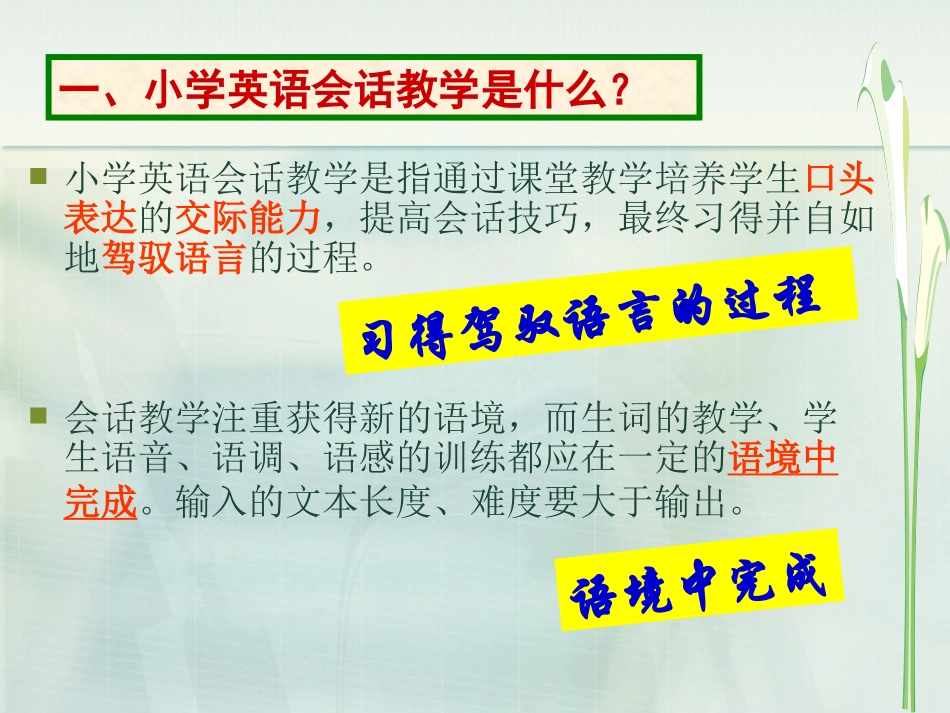 一、小学英语会话教学是什么？

小学英语会话教学是指通过课堂教学培养学生口头表达的交际能力，提高会话技巧，最终习得并自如地驾驭语言的过程。

习得驾驭语言的过程

会话教学注重获得新的语境，而生词的教学、学生语音、语调、语感的训练都应在一定的语境中完成。输入的文本长度、难度要大于输出。

语境中完成